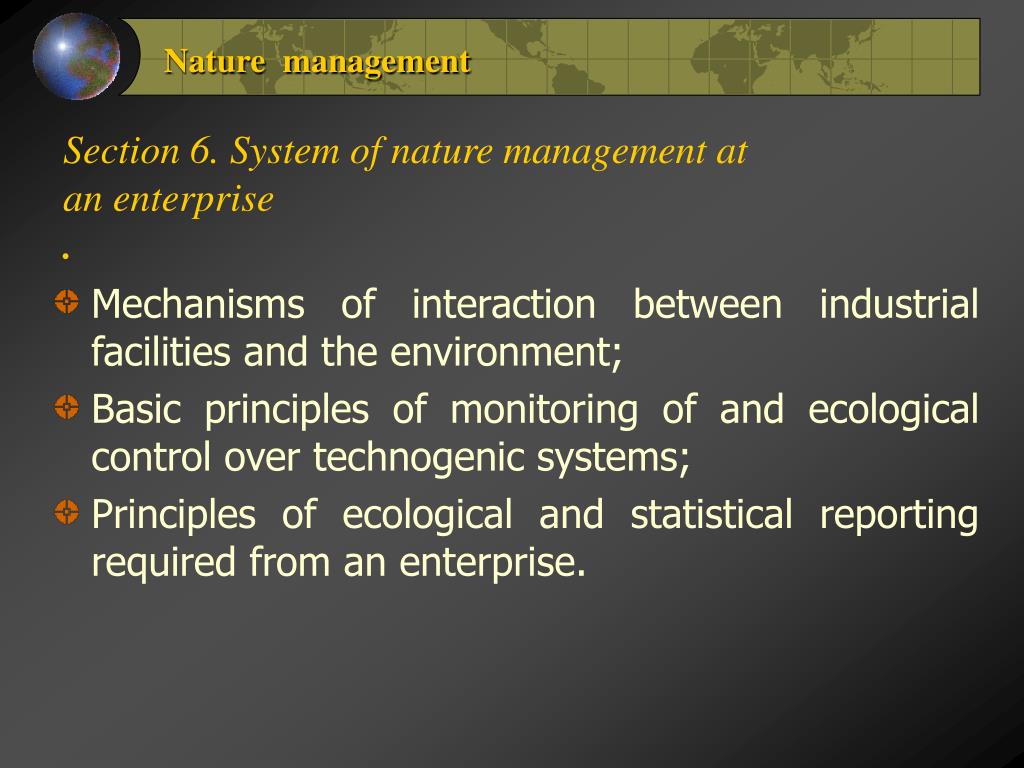 Nature management

Section 6. System of nature management at an enterprise

.

Mechanisms of interaction between industrial facilities and the environment;

Basic principles of monitoring of and ecological control over technogenic systems;

Principles of ecological and statistical reporting required from an enterprise.